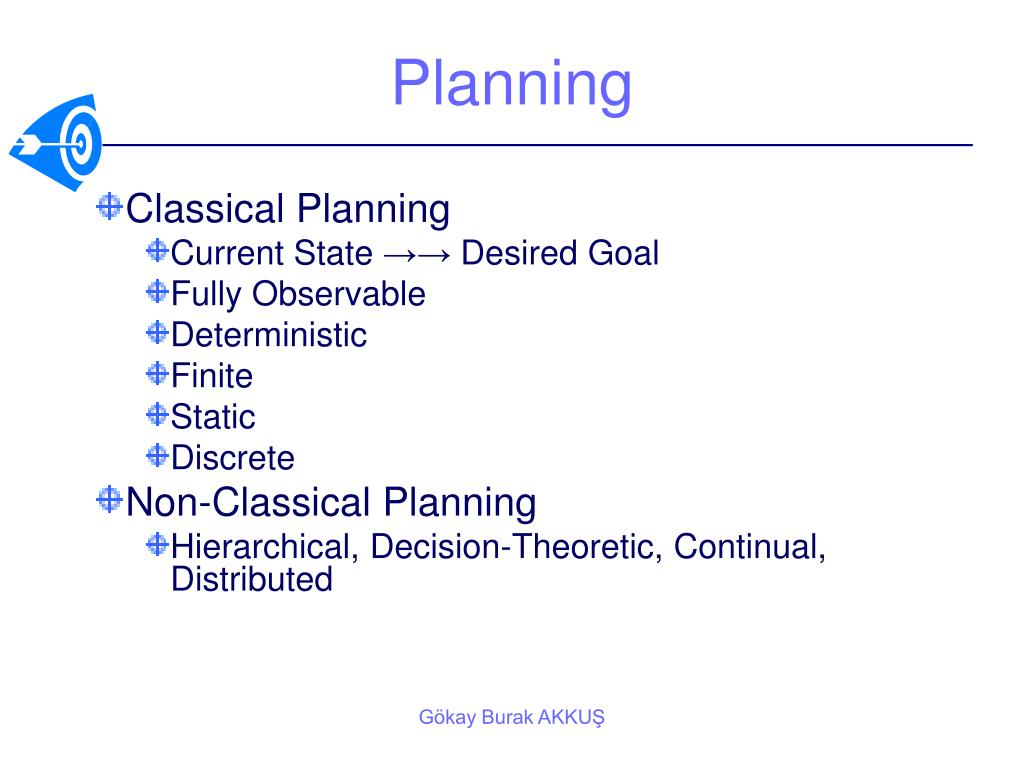 Planning

Classical Planning

Current State →→ Desired Goal

Fully Observable

Deterministic

Finite

Static

Discrete

Non-Classical Planning

Hierarchical, Decision-Theoretic, Continual, Distributed

Gökay Burak AKKUŞ